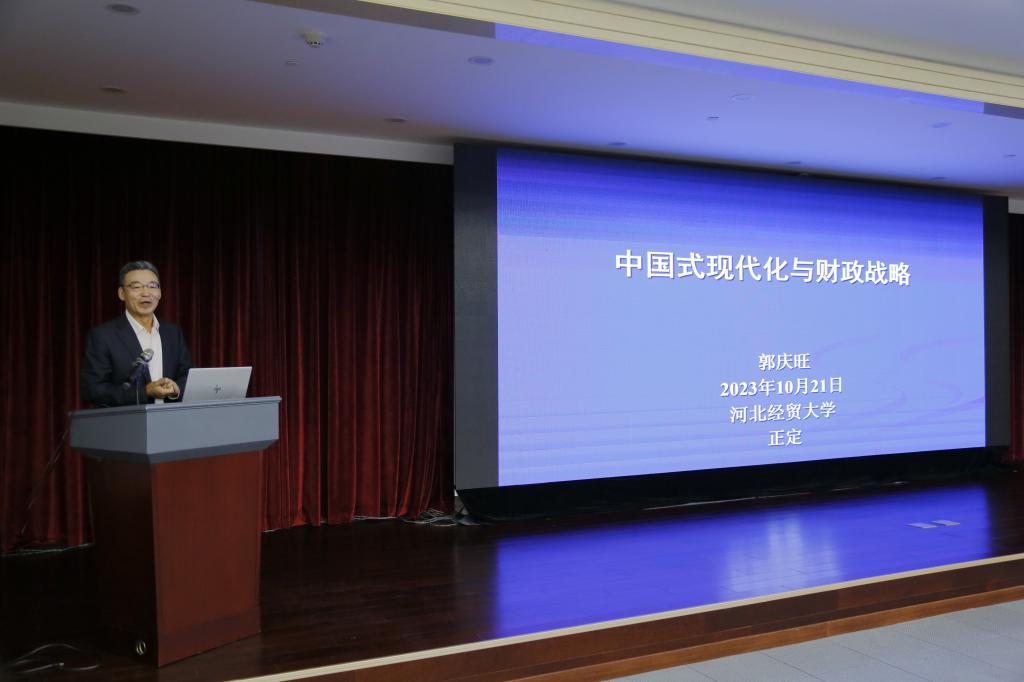 中国式现代化与财政战略

郭庆旺
2023年10月21日
河北经贸大学
正定